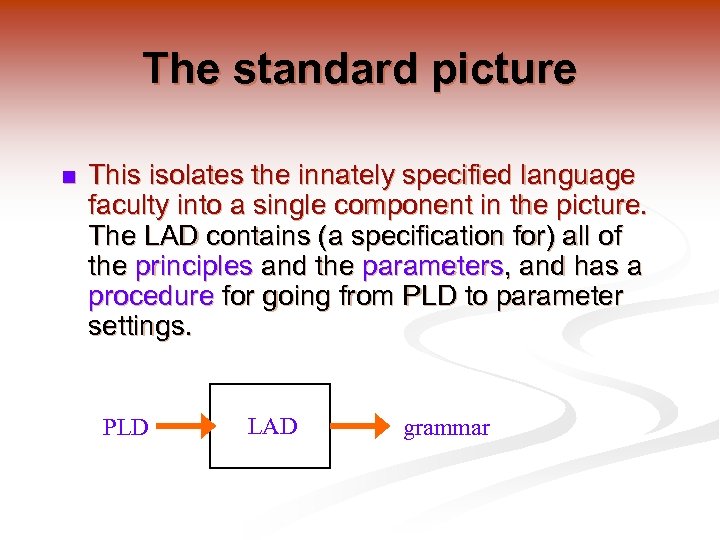 The standard picture

This isolates the innately specified language faculty into a single component in the picture. The LAD contains (a specification for) all of the principles and the parameters, and has a procedure for going from PLD to parameter settings.

PLD

LAD

grammar